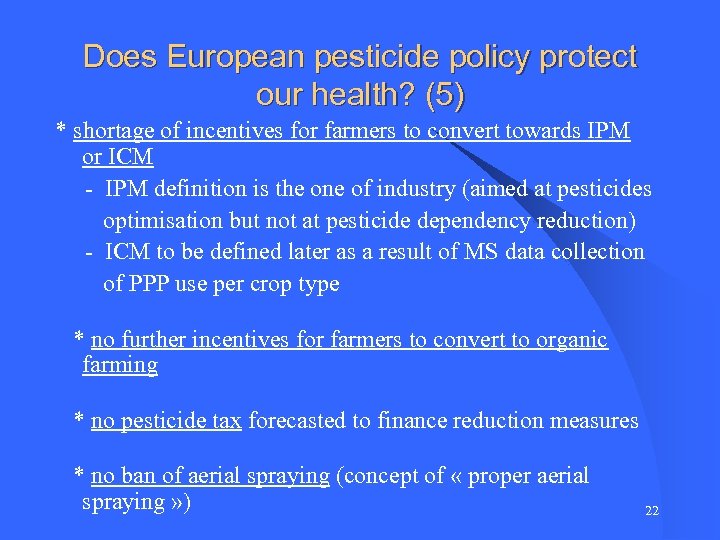 Does European pesticide policy protect our health? (5)

* shortage of incentives for farmers to convert towards IPM or ICM

- IPM definition is the one of industry (aimed at pesticides optimisation but not at pesticide dependency reduction)
- ICM to be defined later as a result of MS data collection of PPP use per crop type

* no further incentives for farmers to convert to organic farming

* no pesticide tax forecasted to finance reduction measures

* no ban of aerial spraying (concept of « proper aerial spraying »)

22